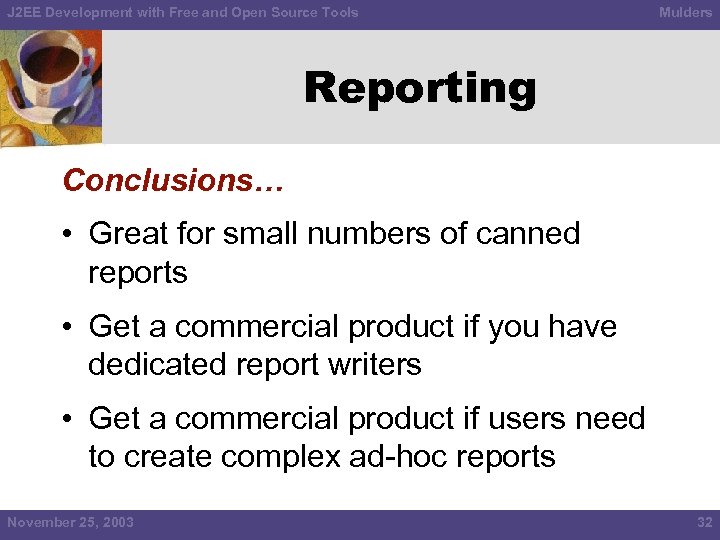 J2EE Development with Free and Open Source Tools

Mulders

Reporting

Conclusions…

• Great for small numbers of canned reports

• Get a commercial product if you have dedicated report writers

• Get a commercial product if users need to create complex ad-hoc reports

November 25, 2003

32